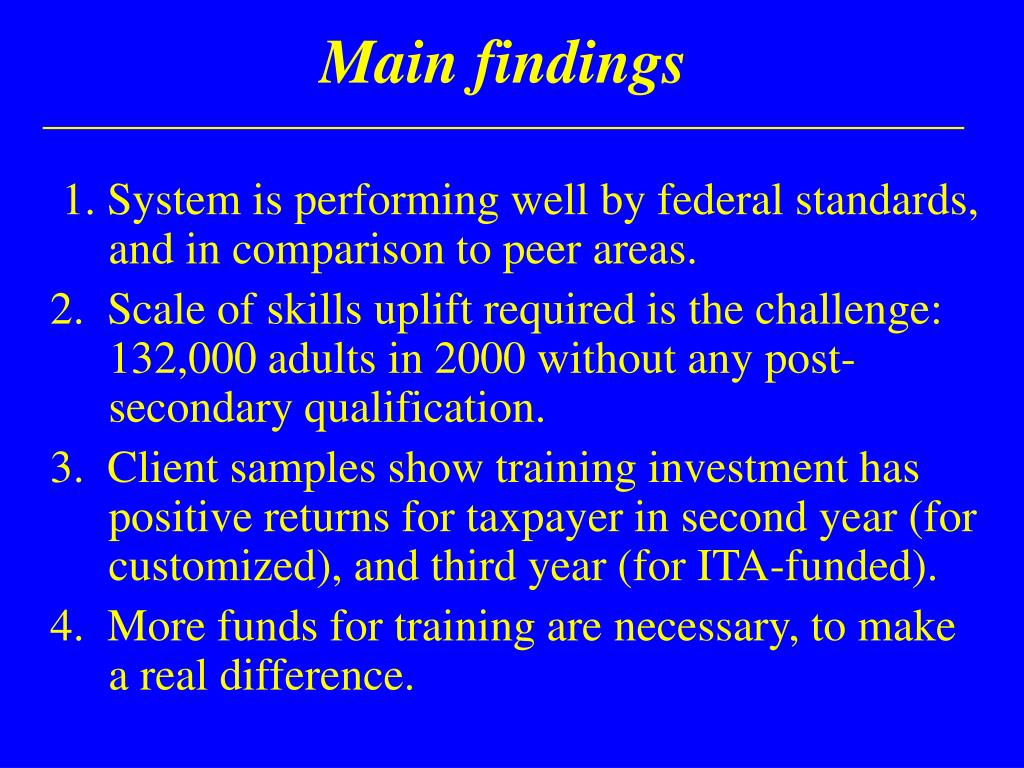 Main findings

1. System is performing well by federal standards, and in comparison to peer areas.

2. Scale of skills uplift required is the challenge: 132,000 adults in 2000 without any post-secondary qualification.

3. Client samples show training investment has positive returns for taxpayer in second year (for customized), and third year (for ITA-funded).

4. More funds for training are necessary, to make a real difference.